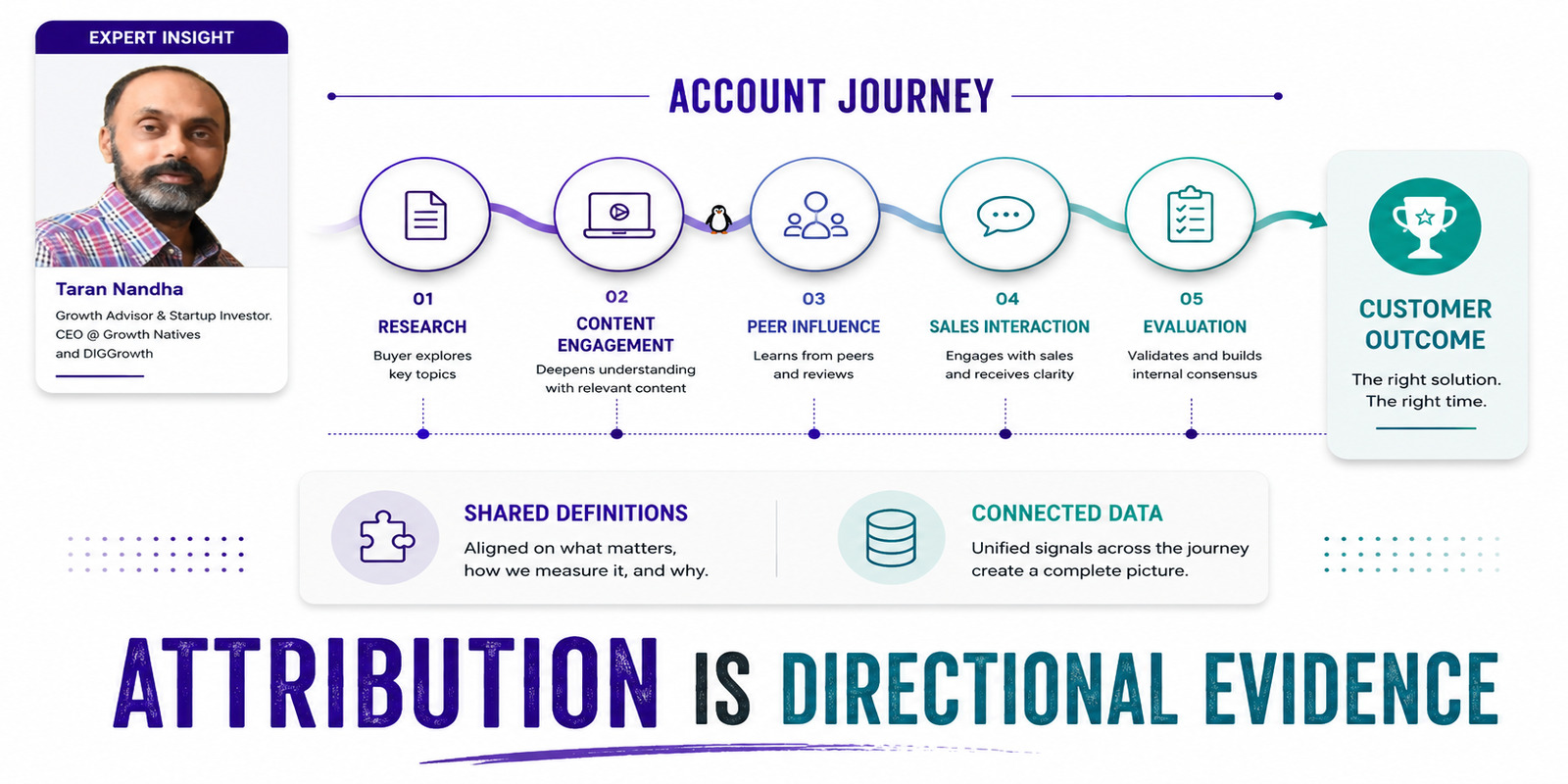 EXPERT INSIGHT

Taran Nandha
Growth Advisor & Startup Investor.
CEO @ Growth Natives
and DIGGrowth

ACCOUNT JOURNEY

01
RESEARCH
Buyer explores key topics

02
CONTENT ENGAGEMENT
Deepens understanding with relevant content

03
PEER INFLUENCE
Learns from peers and reviews

04
SALES INTERACTION
Engages with sales and receives clarity

05
EVALUATION
Validates and builds internal consensus

CUSTOMER OUTCOME
The right solution.
The right time.

SHARED DEFINITIONS
Aligned on what matters, how we measure it, and why.

CONNECTED DATA
Unified signals across the journey create a complete picture.

ATTRIBUTION IS DIRECTIONAL EVIDENCE